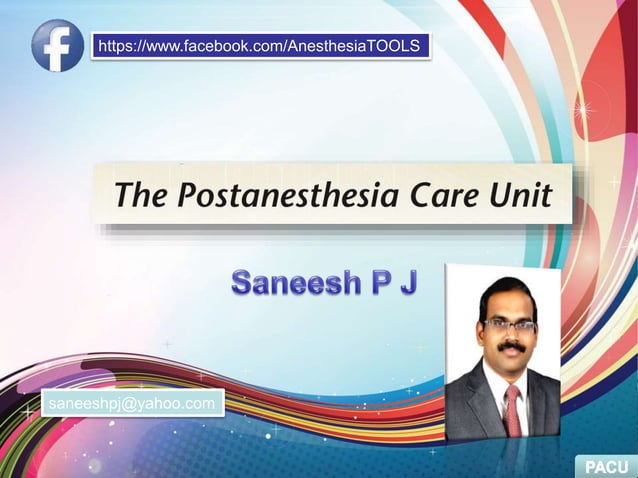 f

https://www.facebook.com/AnesthesiaTOOLS

The Postanesthesia Care Unit

Saneesh P J

saneeshpj@yahoo.com

PACU